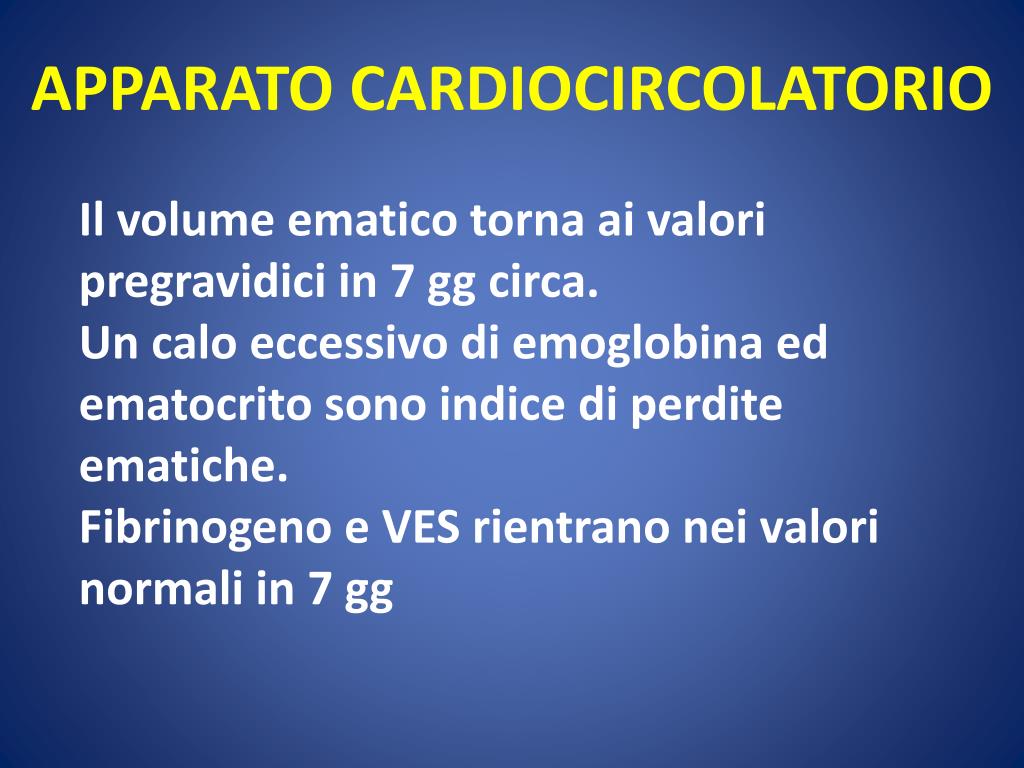 APPARATO CARDIOCIRCOLATORIO

Il volume ematico torna ai valori pregravidici in 7 gg circa.
Un calo eccessivo di emoglobina ed ematocrito sono indice di perdite ematiche.
Fibrinogeno e VES rientrano nei valori normali in 7 gg